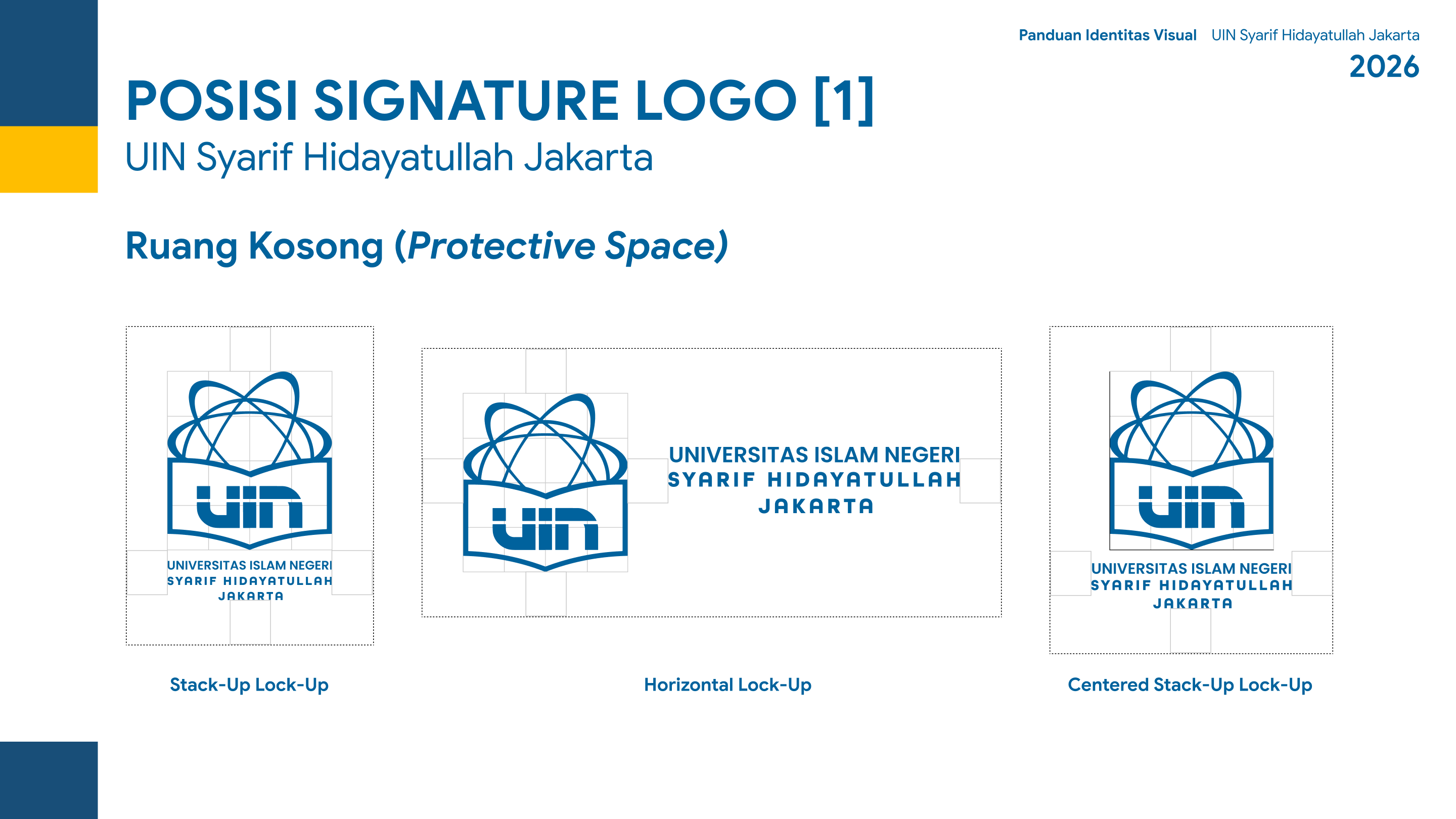 Panduan Identitas Visual UIN Syarif Hidayatullah Jakarta
2026

POSISI SIGNATURE LOGO [1]
UIN Syarif Hidayatullah Jakarta

Ruang Kosong (Protective Space)

UIN
UNIVERSITAS ISLAM NEGERI
SYARIF HIDAYATULLAH
JAKARTA

Stack-Up Lock-Up

UIN
UNIVERSITAS ISLAM NEGERI
SYARIF HIDAYATULLAH
JAKARTA

Horizontal Lock-Up

UIN
UNIVERSITAS ISLAM NEGERI
SYARIF HIDAYATULLAH
JAKARTA

Centered Stack-Up Lock-Up